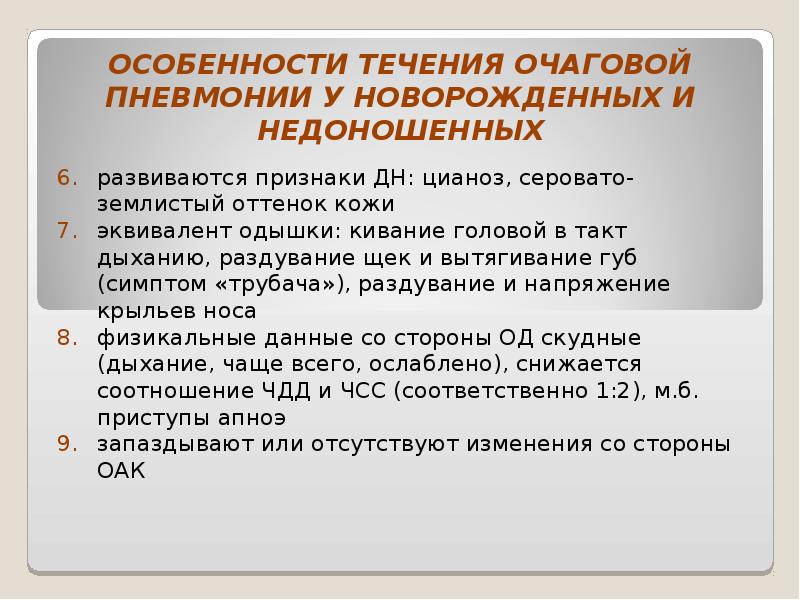 ОСОБЕННОСТИ ТЕЧЕНИЯ ОЧАГОВОЙ ПНЕВМОНИИ У НОВОРОЖДЕННЫХ И НЕДОНОШЕННЫХ

6. развиваются признаки ДН: цианоз, серовато-землистый оттенок кожи
7. эквивалент одышки: кивание головой в такт дыханию, раздувание щек и вытягивание губ (симптом «трубача»), раздувание и напряжение крыльев носа
8. физикальные данные со стороны ОД скудные (дыхание, чаще всего, ослаблено), снижается соотношение ЧДД и ЧСС (соответственно 1:2), м.б. приступы апноэ
9. запаздывают или отсутствуют изменения со стороны ОАК